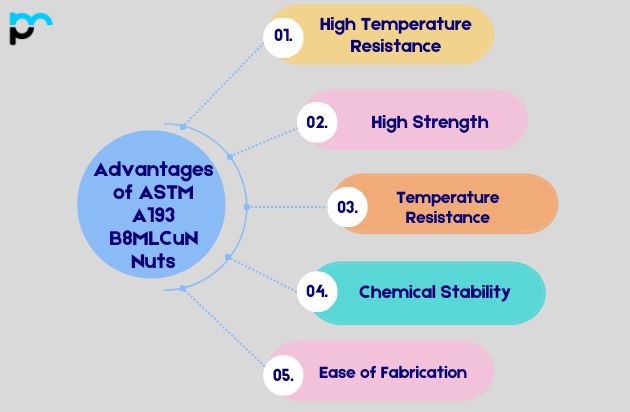 Advantages of ASTM A193 B8MLCuN Nuts

01. High Temperature Resistance

02. High Strength

03. Temperature Resistance

04. Chemical Stability

05. Ease of Fabrication